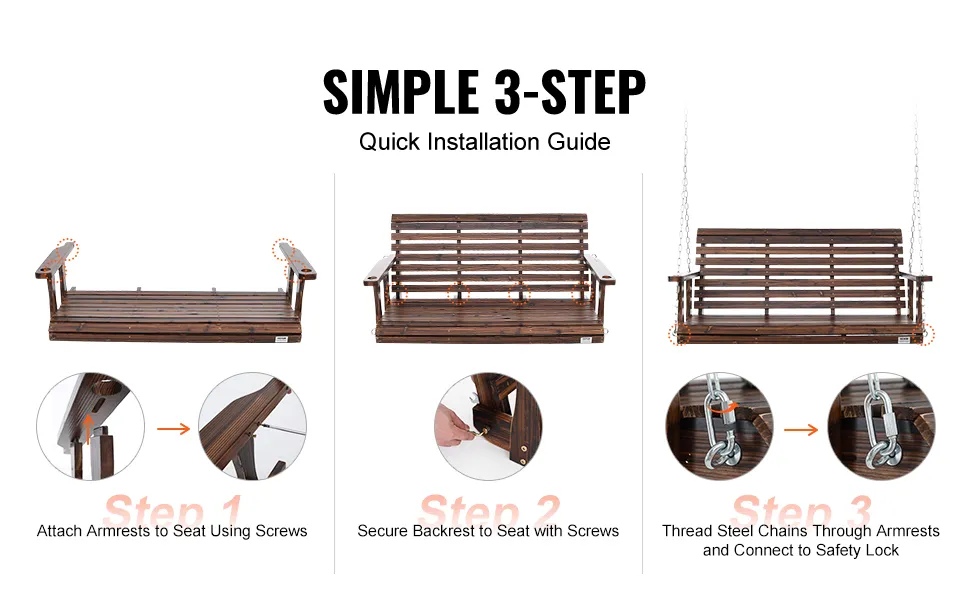 SIMPLE 3-STEP

Quick Installation Guide

Step 1

Attach Armrests to Seat Using Screws

Step 2

Secure Backrest to Seat with Screws

Step 3

Thread Steel Chains Through Armrests and Connect to Safety Lock